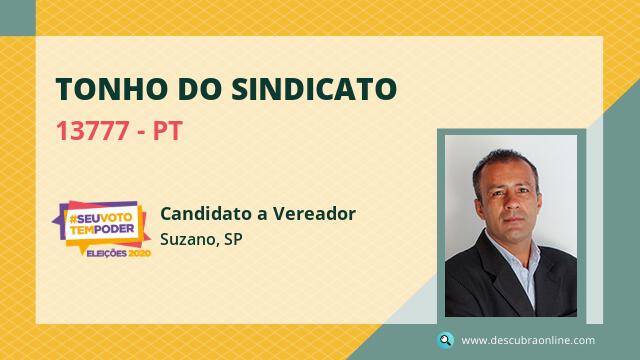 TONHO DO SINDICATO

13777 - PT

#SEUVOTO TEMPODER
ELEIÇÕES 2020

Candidato a Vereador

Suzano, SP

www.descubraonline.com